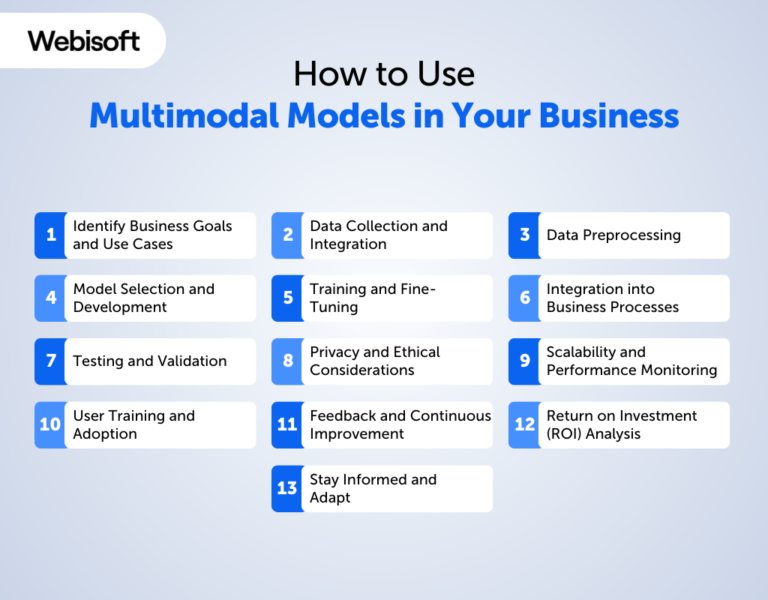 Webisoft

How to Use
Multimodal Models in Your Business

1 Identify Business Goals and Use Cases

2 Data Collection and Integration

3 Data Preprocessing

4 Model Selection and Development

5 Training and Fine-Tuning

6 Integration into Business Processes

7 Testing and Validation

8 Privacy and Ethical Considerations

9 Scalability and Performance Monitoring

10 User Training and Adoption

11 Feedback and Continuous Improvement

12 Return on Investment (ROI) Analysis

13 Stay Informed and Adapt